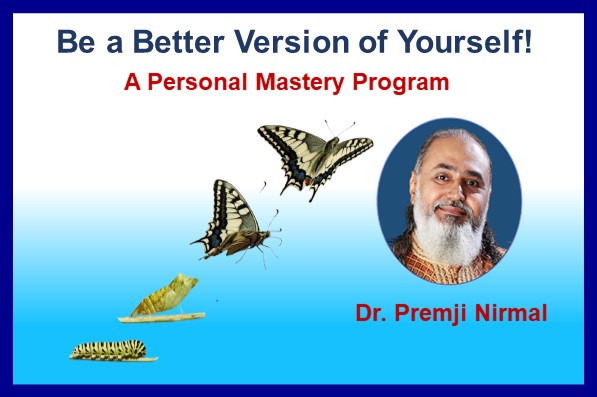 Be a Better Version of Yourself!

A Personal Mastery Program

Dr. Premji Nirmal